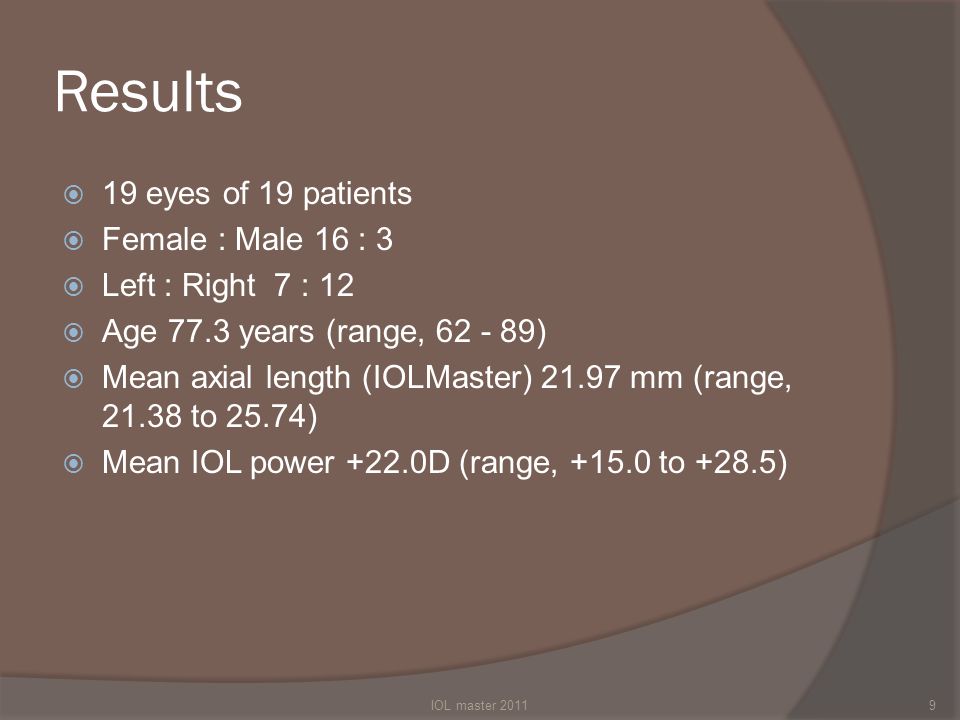 Results

19 eyes of 19 patients
Female : Male 16 : 3
Left : Right 7 : 12
Age 77.3 years (range, 62 - 89)
Mean axial length (IOLMaster) 21.97 mm (range, 21.38 to 25.74)
Mean IOL power +22.0D (range, +15.0 to +28.5)

IOL master 2011

9